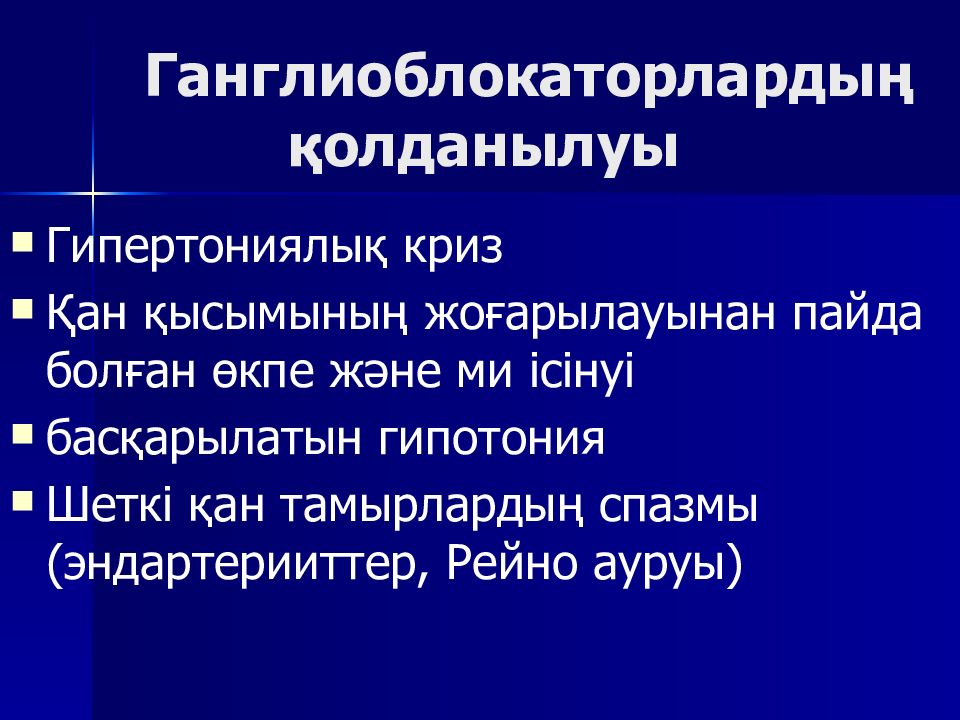 Ганглиоблокаторлардың қолданылуы

- Гипертониялық криз
- Қан қысымының жоғарылауынан пайда болған өкпе және ми ісінуі
- басқарылатын гипотония
- Шеткі қан тамырлардың спазмы (эндартерииттер, Рейно ауруы)